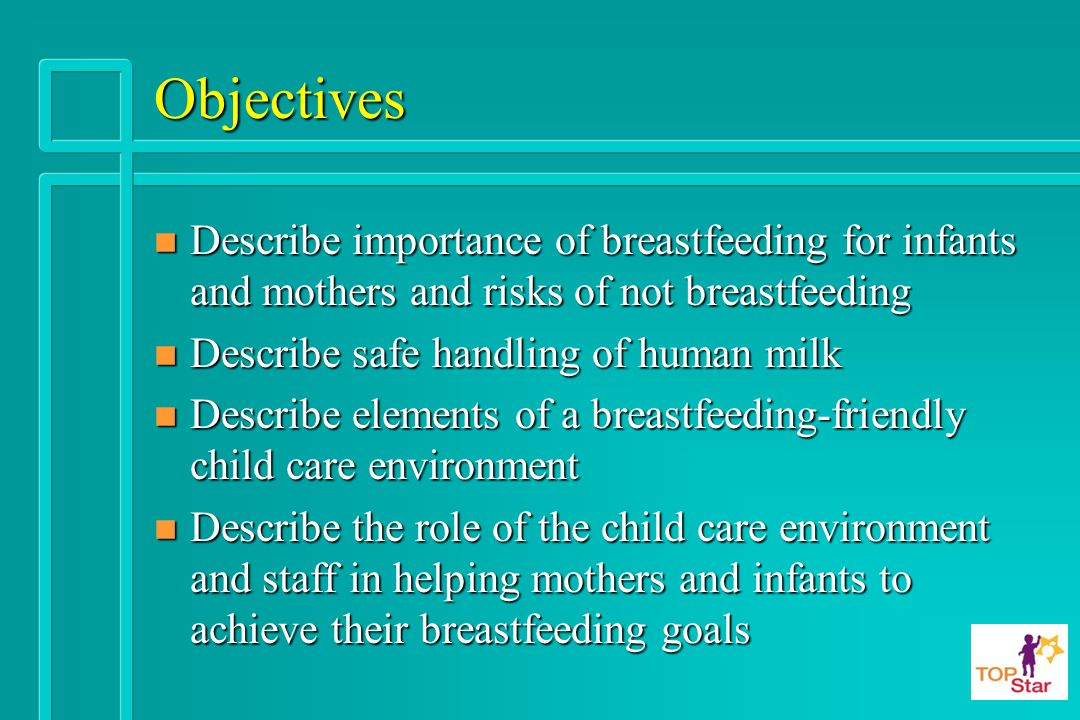 Objectives

- Describe importance of breastfeeding for infants and mothers and risks of not breastfeeding
- Describe safe handling of human milk
- Describe elements of a breastfeeding-friendly child care environment
- Describe the role of the child care environment and staff in helping mothers and infants to achieve their breastfeeding goals

TOP Star